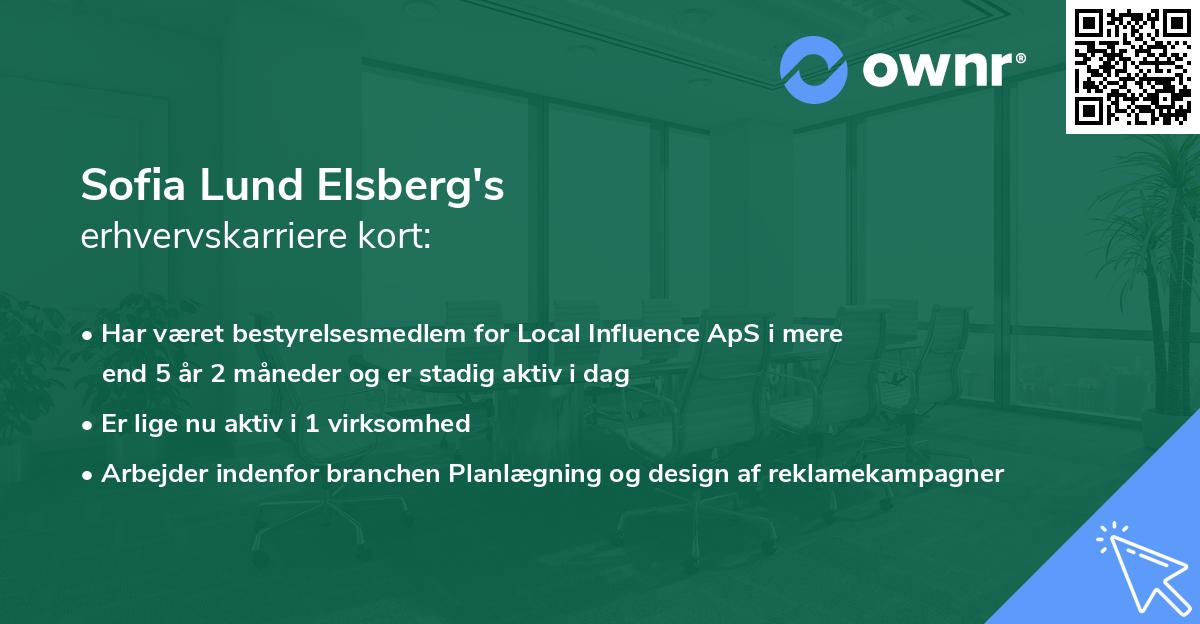 ownr®

Sofia Lund Elsberg's
erhvervskarriere kort:

• Har været bestyrelsesmedlem for Local Influence ApS i mere end 5 år 2 måneder og er stadig aktiv i dag

• Er lige nu aktiv i 1 virksomhed

• Arbejder indenfor branchen Planlægning og design af reklamekampagner